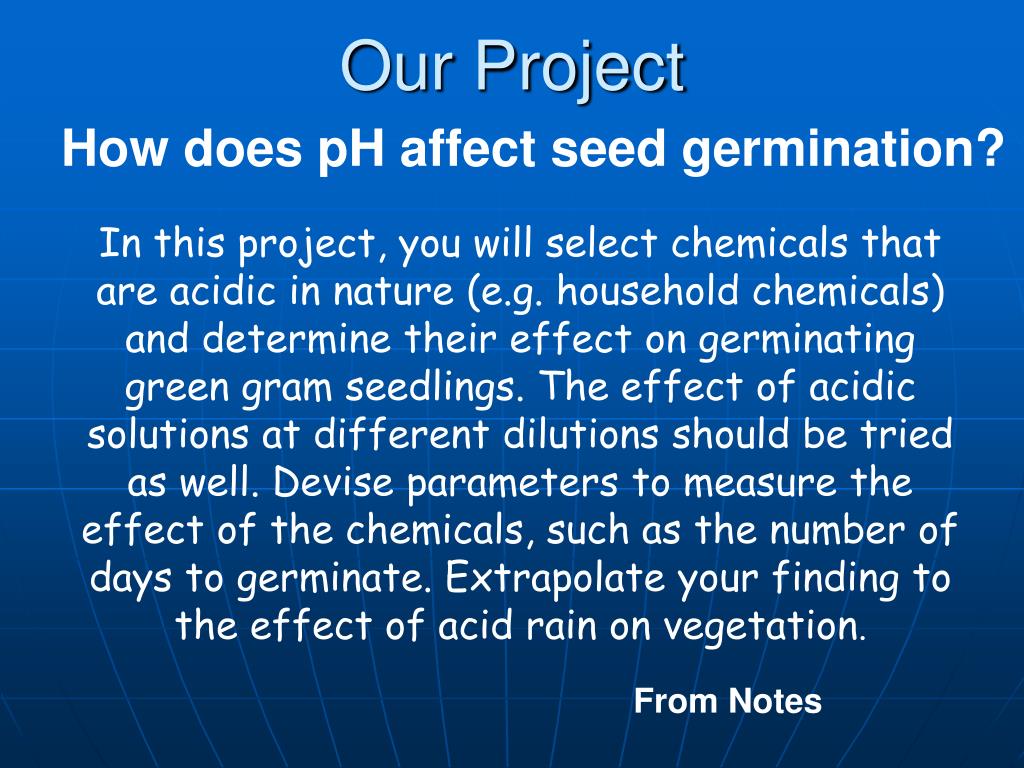 Our Project

How does pH affect seed germination?

In this project, you will select chemicals that are acidic in nature (e.g. household chemicals) and determine their effect on germinating green gram seedlings. The effect of acidic solutions at different dilutions should be tried as well. Devise parameters to measure the effect of the chemicals, such as the number of days to germinate. Extrapolate your finding to the effect of acid rain on vegetation.

From Notes